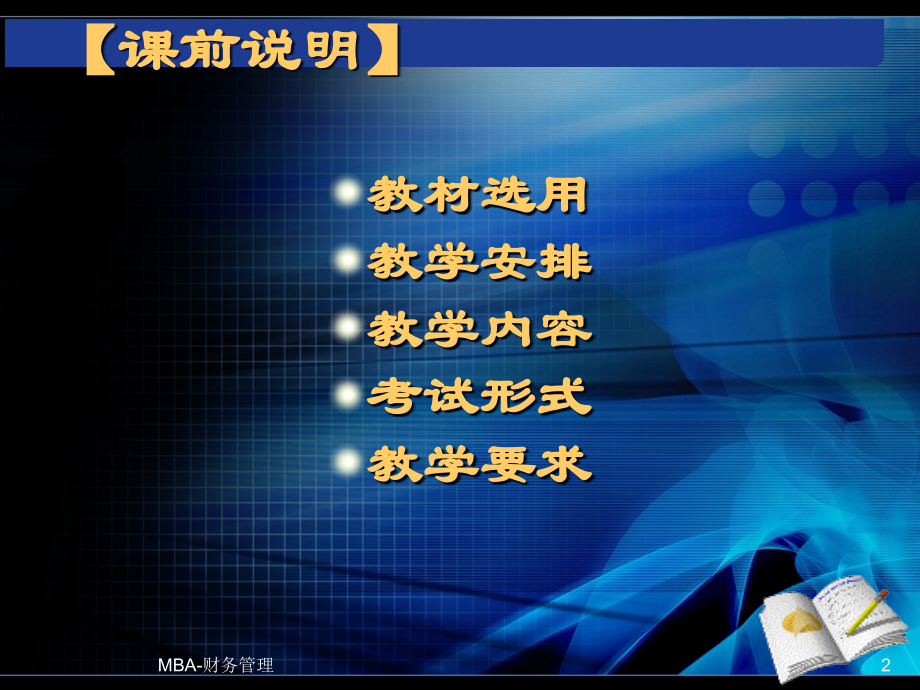 【课前说明】

教材选用

教学安排

教学内容

考试形式

教学要求

MBA-财务管理

2